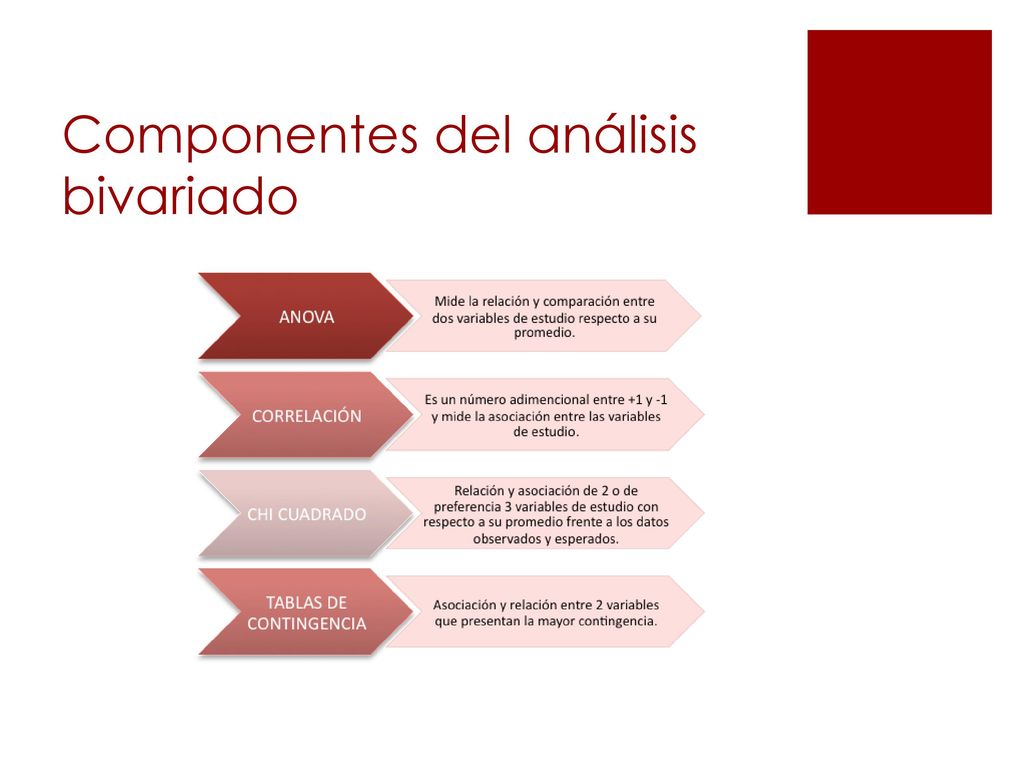 Componentes del análisis bivariado

ANOVA

Mide la relación y comparación entre dos variables de estudio respecto a su promedio.

CORRELACIÓN

Es un número adimencional entre +1 y -1 y mide la asociación entre las variables de estudio.

CHI CUADRADO

Relación y asociación de 2 o de preferencia 3 variables de estudio con respecto a su promedio frente a los datos observados y esperados.

TABLAS DE CONTINGENCIA

Asociación y relación entre 2 variables que presentan la mayor contingencia.